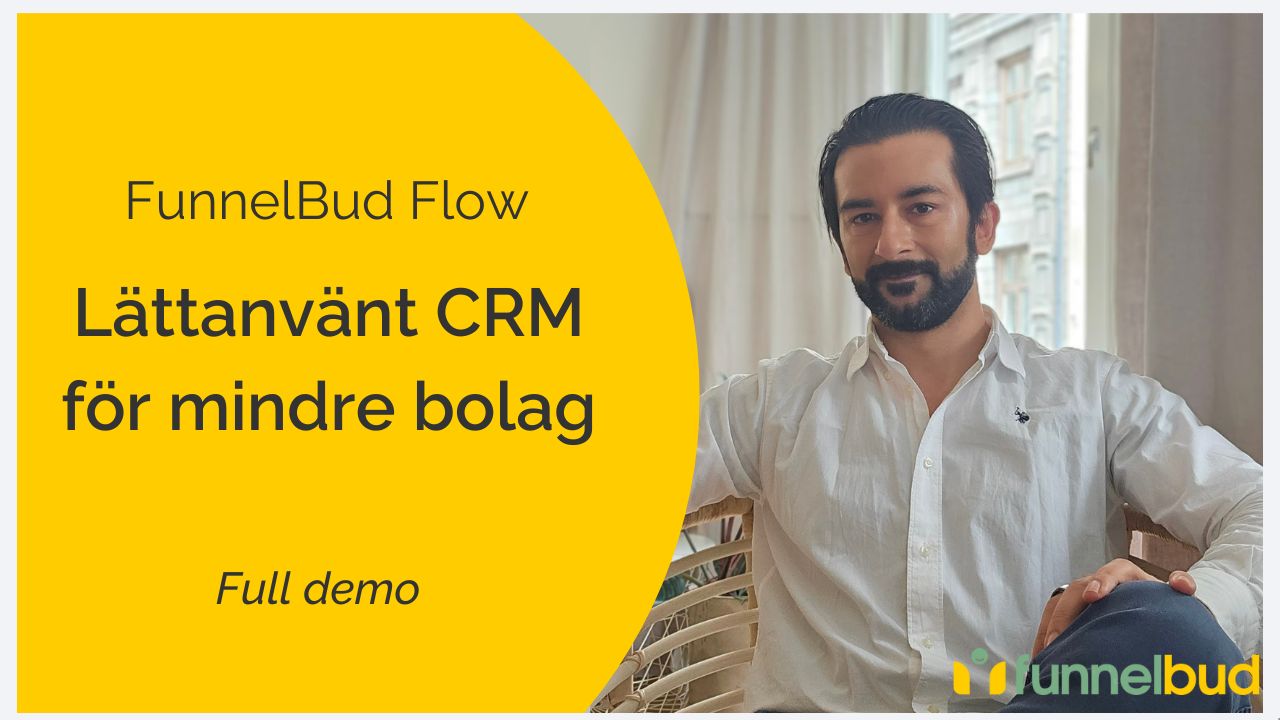 FunnelBud Flow

Lättanvänt CRM för mindre bolag

Full demo

funnelbud